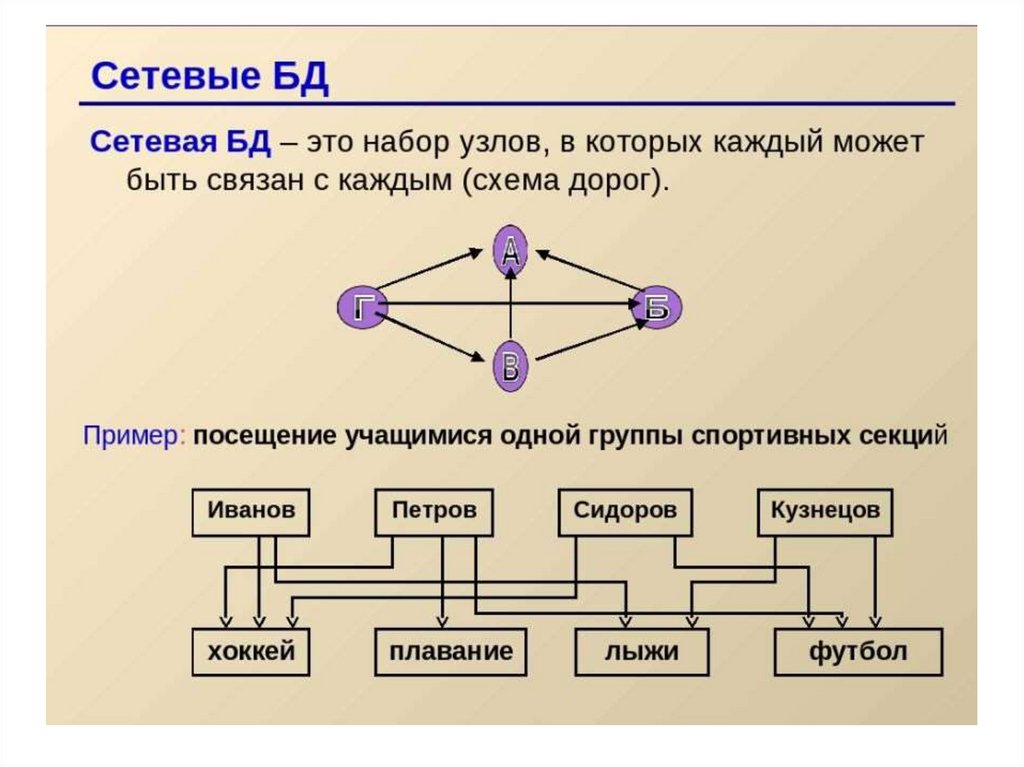 Сетевые БД

Сетевая БД – это набор узлов, в которых каждый может быть связан с каждым (схема дорог).

А
Г
Б
В

Пример: посещение учащимися одной группы спортивных секций

Иванов
Петров
Сидоров
Кузнецов

хоккей
плавание
лыжи
футбол